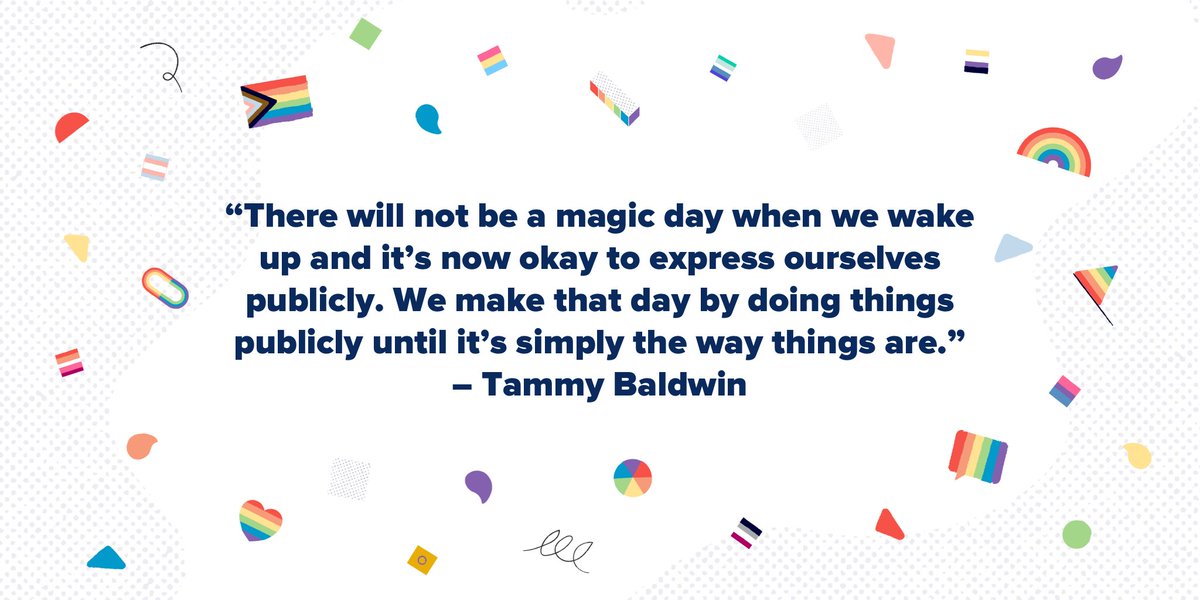 “There will not be a magic day when we wake up and it’s now okay to express ourselves publicly. We make that day by doing things publicly until it’s simply the way things are.”
– Tammy Baldwin